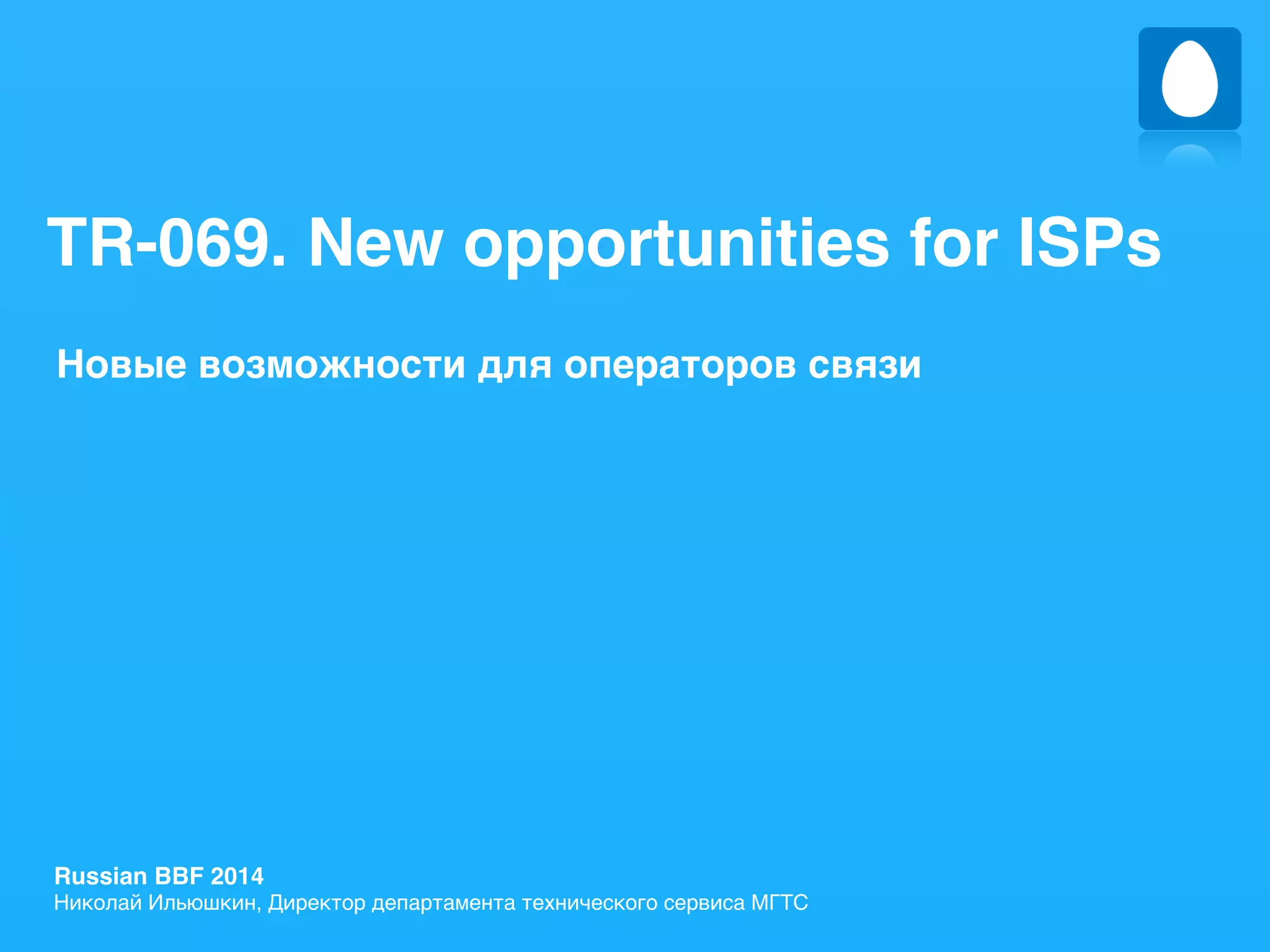 TR-069. New opportunities for ISPs

Новые возможности для операторов связи

Russian BBF 2014
Николай Ильюшкин, Директор департамента технического сервиса МГТС